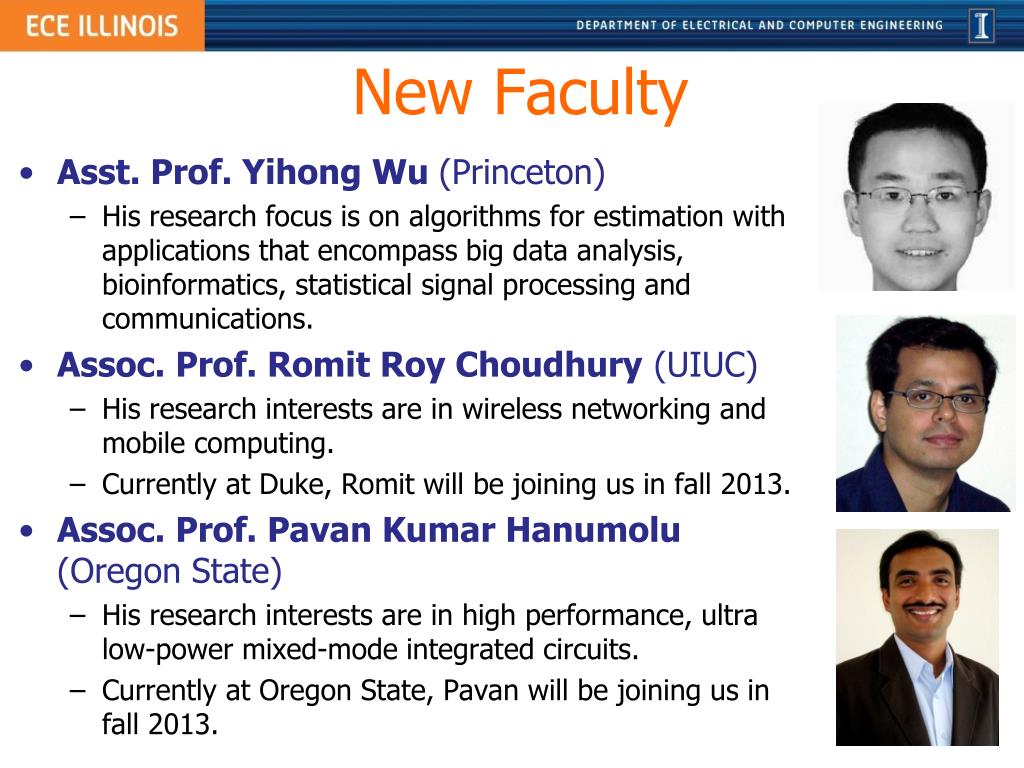 ECE ILLINOIS

DEPARTMENT OF ELECTRICAL AND COMPUTER ENGINEERING

I

New Faculty

• Asst. Prof. Yihong Wu (Princeton)
– His research focus is on algorithms for estimation with applications that encompass big data analysis, bioinformatics, statistical signal processing and communications.

• Assoc. Prof. Romit Roy Choudhury (UIUC)
– His research interests are in wireless networking and mobile computing.
– Currently at Duke, Romit will be joining us in fall 2013.

• Assoc. Prof. Pavan Kumar Hanumolu (Oregon State)
– His research interests are in high performance, ultra low-power mixed-mode integrated circuits.
– Currently at Oregon State, Pavan will be joining us in fall 2013.